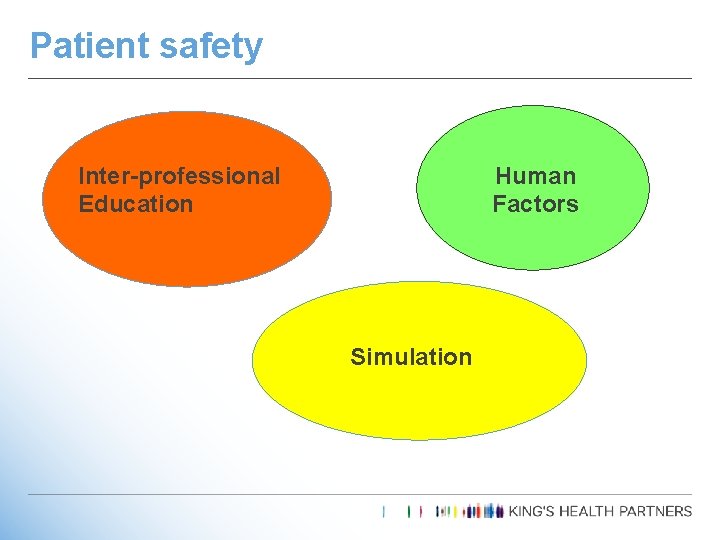 Patient safety

Inter-professional Education

Human Factors

Simulation

KING'S HEALTH PARTNERS